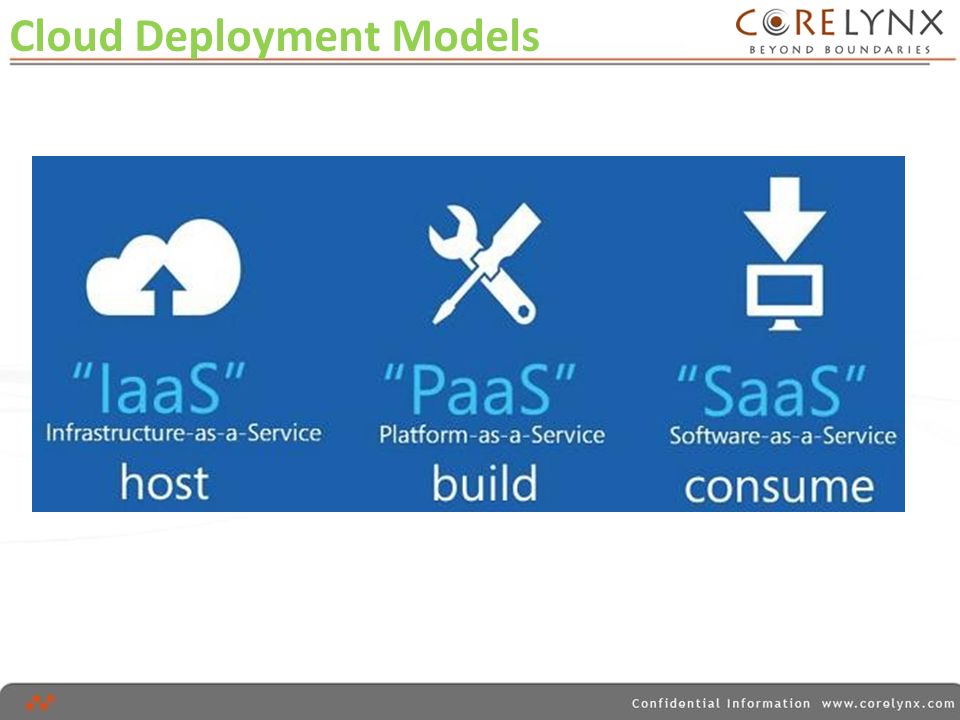 Cloud Deployment Models

CORELYNX
BEYOND BOUNDARIES

"IaaS"
Infrastructure-as-a-Service
host

"PaaS"
Platform-as-a-Service
build

"SaaS"
Software-as-a-Service
consume

Confidential Information www.corelynx.com